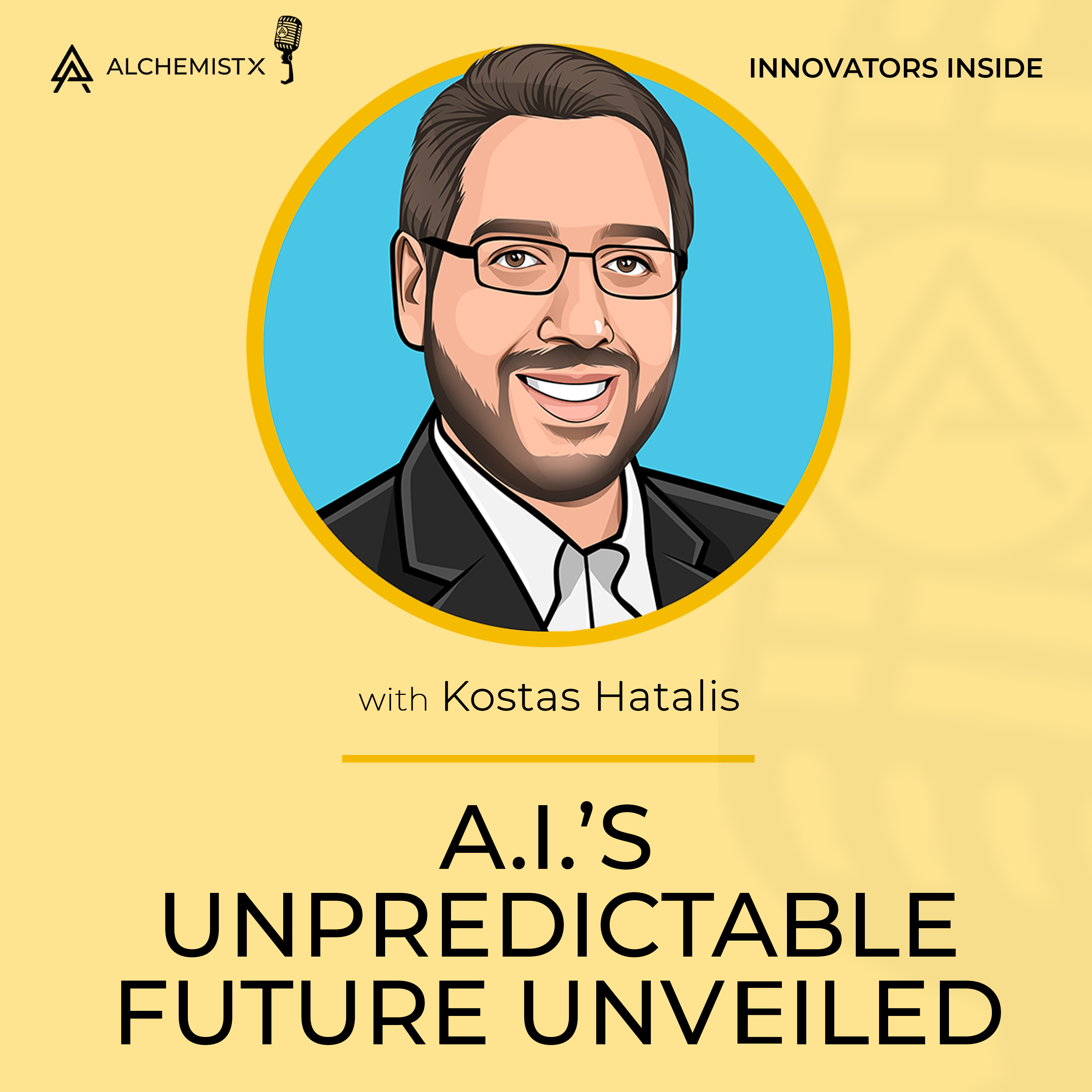 ALCHEMISTX

INNOVATORS INSIDE

with Kostas Hatalis

A.I.'S UNPREDICTABLE FUTURE UNVEILED